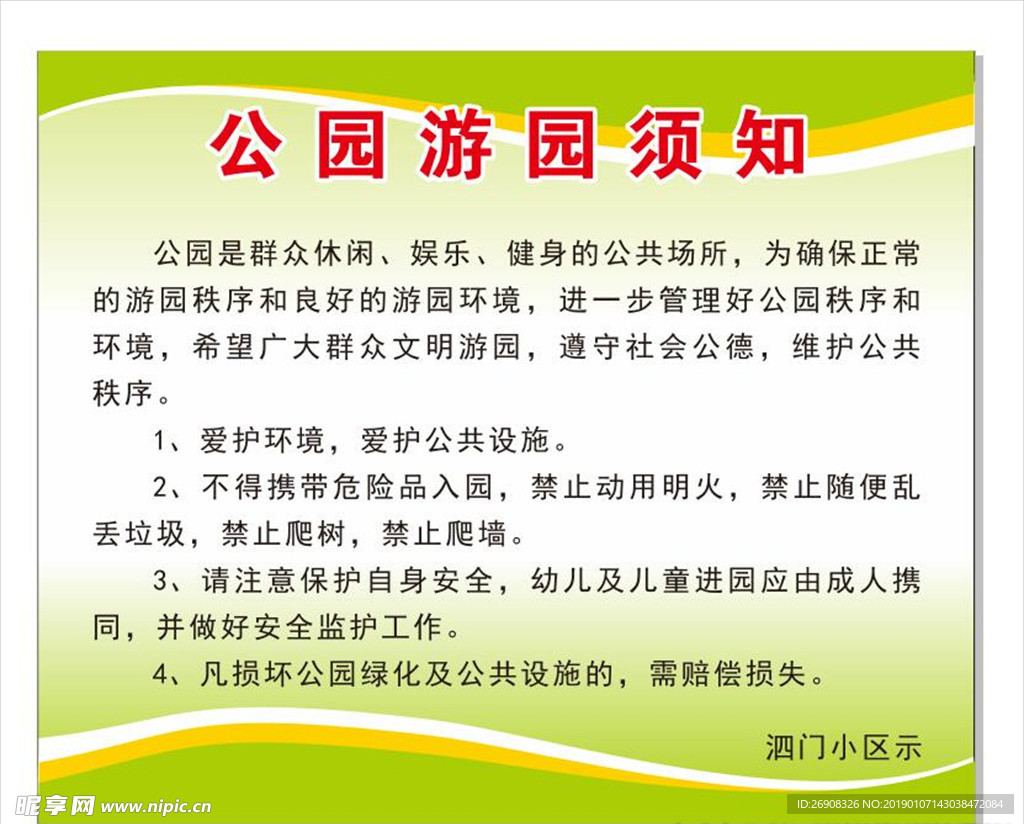 公园游园须知

公园是群众休闲、娱乐、健身的公共场所，为确保正常的游园秩序和良好的游园环境，进一步管理好公园秩序和环境，希望广大群众文明游园，遵守社会公德，维护公共秩序。

1、爱护环境，爱护公共设施。

2、不得携带危险品入园，禁止动用明火，禁止随便乱丢垃圾，禁止爬树，禁止爬墙。

3、请注意保护自身安全，幼儿及儿童进园应由成人携同，并做好安全监护工作。

4、凡损坏公园绿化及公共设施的，需赔偿损失。

泗门小区示

昵享网 www.nipic.cn

ID:26908326 NO:20190107143038472084